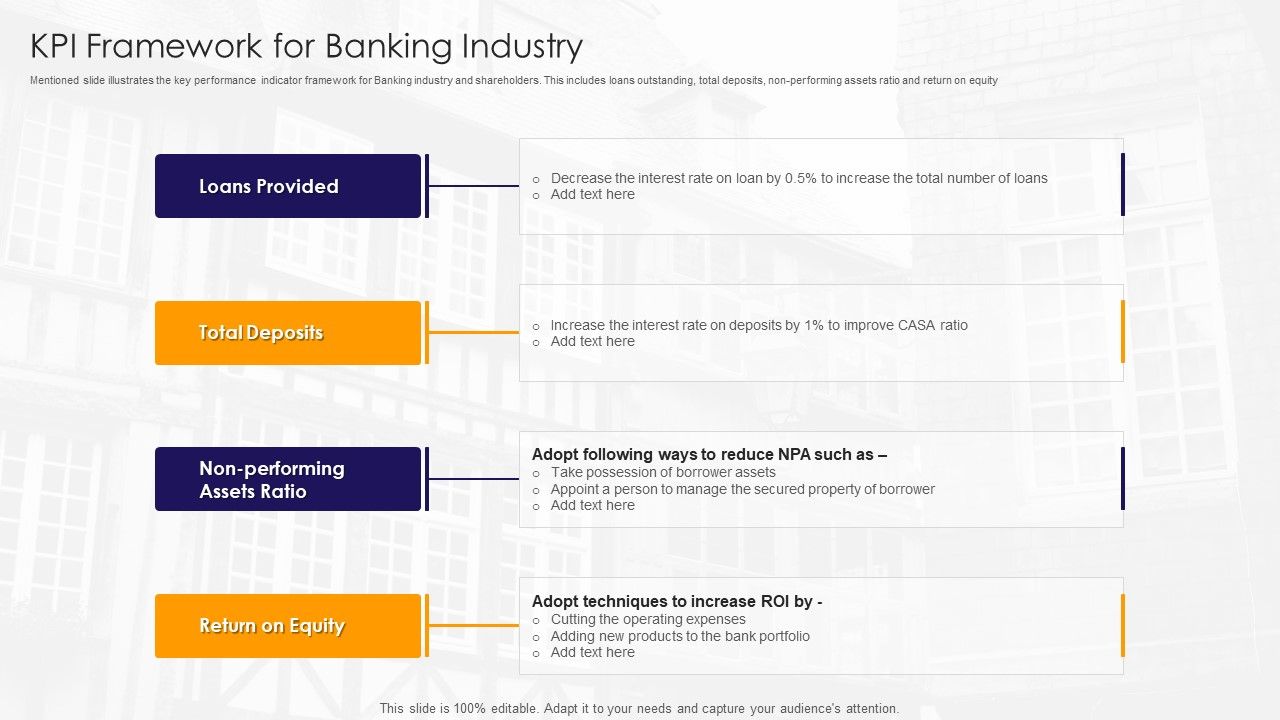 KPI Framework for Banking Industry

Mentioned slide illustrates the key performance indicator framework for Banking industry and shareholders. This includes loans outstanding, total deposits, non-performing assets ratio and return on equity

Loans Provided

o Decrease the interest rate on loan by 0.5% to increase the total number of loans
o Add text here

Total Deposits

o Increase the interest rate on deposits by 1% to improve CASA ratio
o Add text here

Non-performing Assets Ratio

Adopt following ways to reduce NPA such as –
o Take possession of borrower assets
o Appoint a person to manage the secured property of borrower
o Add text here

Return on Equity

Adopt techniques to increase ROI by -
o Cutting the operating expenses
o Adding new products to the bank portfolio
o Add text here

This slide is 100% editable. Adapt it to your needs and capture your audience's attention.